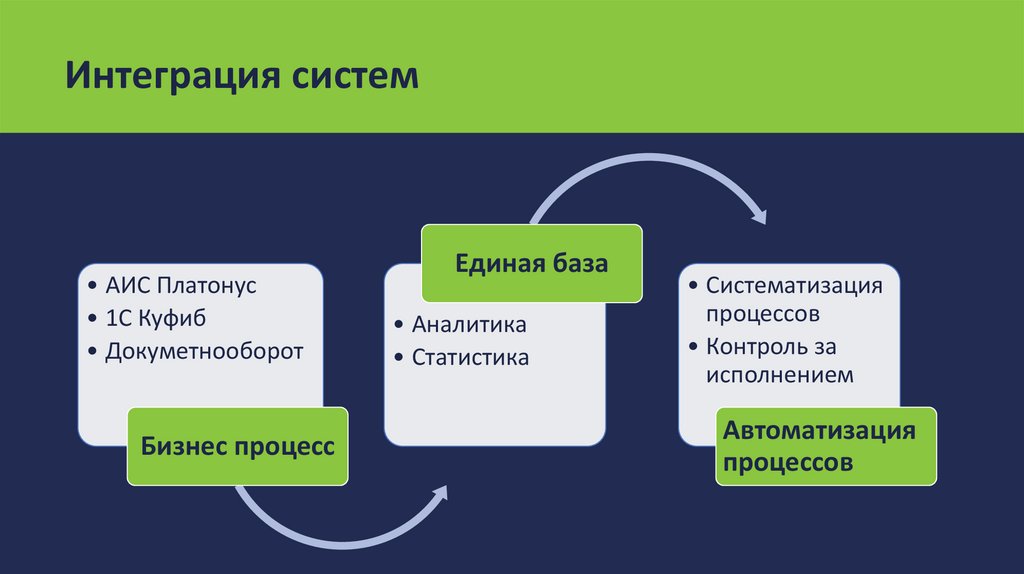 Интеграция систем

• АИС Платонус
• 1С Куфиб
• Докуметнооборот

Бизнес процесс

Единая база

• Аналитика
• Статистика

• Систематизация процессов
• Контроль за исполнением

Автоматизация процессов